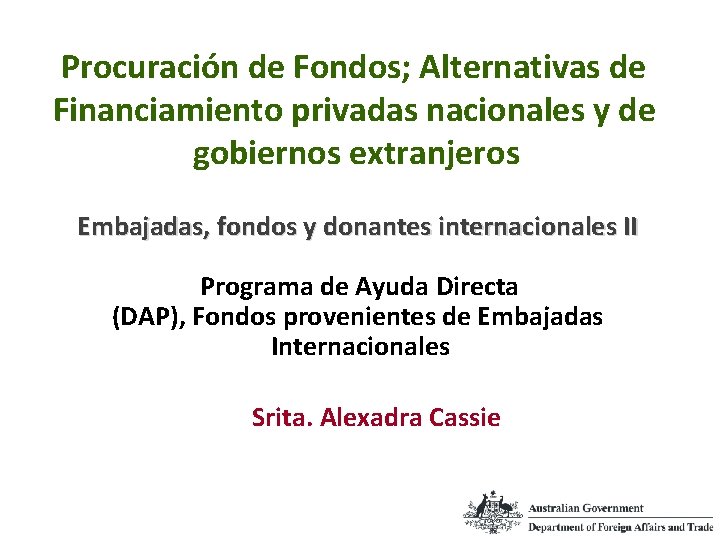 Procuración de Fondos; Alternativas de Financiamiento privadas nacionales y de gobiernos extranjeros

Embajadas, fondos y donantes internacionales II

Programa de Ayuda Directa (DAP), Fondos provenientes de Embajadas Internacionales

Srita. Alexadra Cassie

Australian Government
Department of Foreign Affairs and Trade